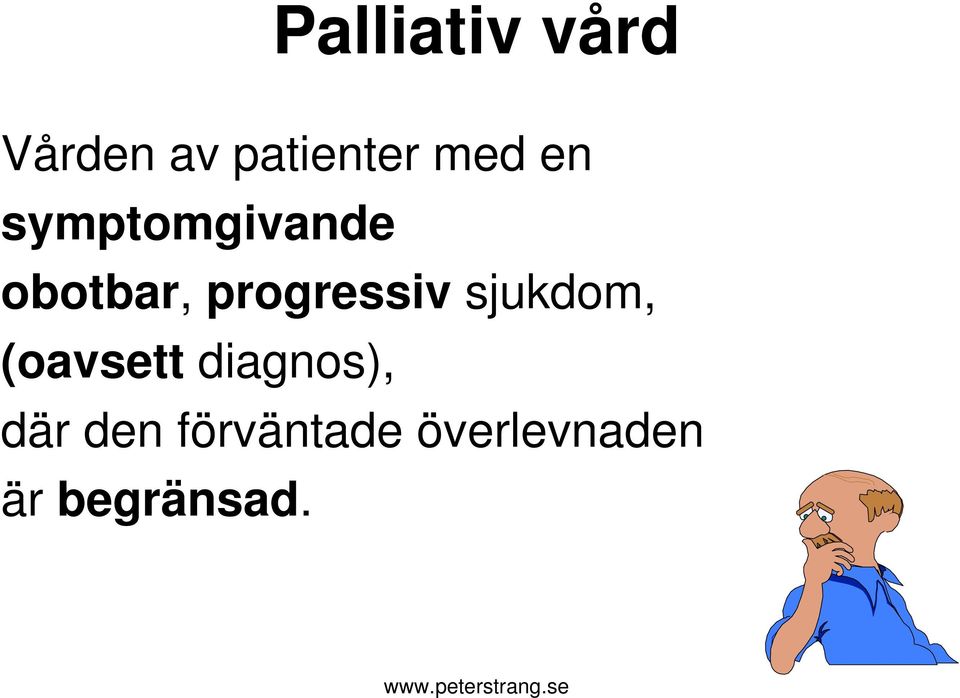 Palliativ vård

Vården av patienter med en symptomgivande obotbar, progressiv sjukdom, (oavsett diagnos), där den förväntade överlevnaden är begränsad.

www.peterstrang.se